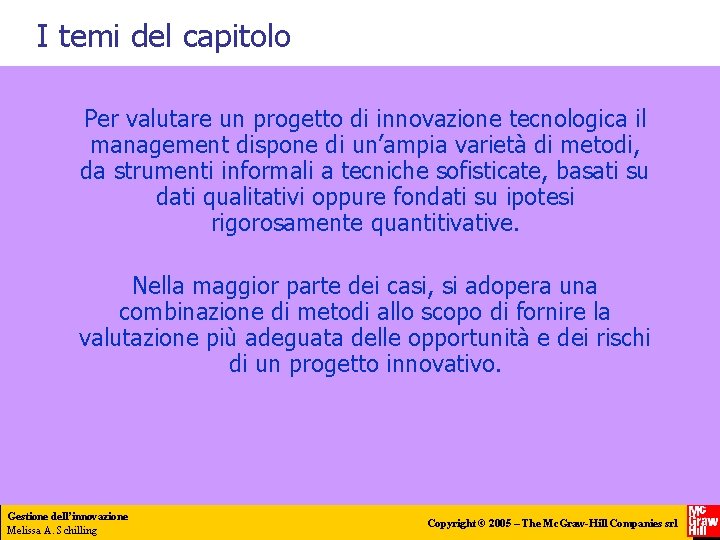 I temi del capitolo

Per valutare un progetto di innovazione tecnologica il management dispone di un'ampia varietà di metodi, da strumenti informali a tecniche sofisticate, basati su dati qualitativi oppure fondati su ipotesi rigorosamente quantitative.

Nella maggior parte dei casi, si adopera una combinazione di metodi allo scopo di fornire la valutazione più adeguata delle opportunità e dei rischi di un progetto innovativo.

Gestione dell'innovazione
Melissa A. Schilling

Copyright © 2005 – The McGraw-Hill Companies srl

Mc Graw Hill